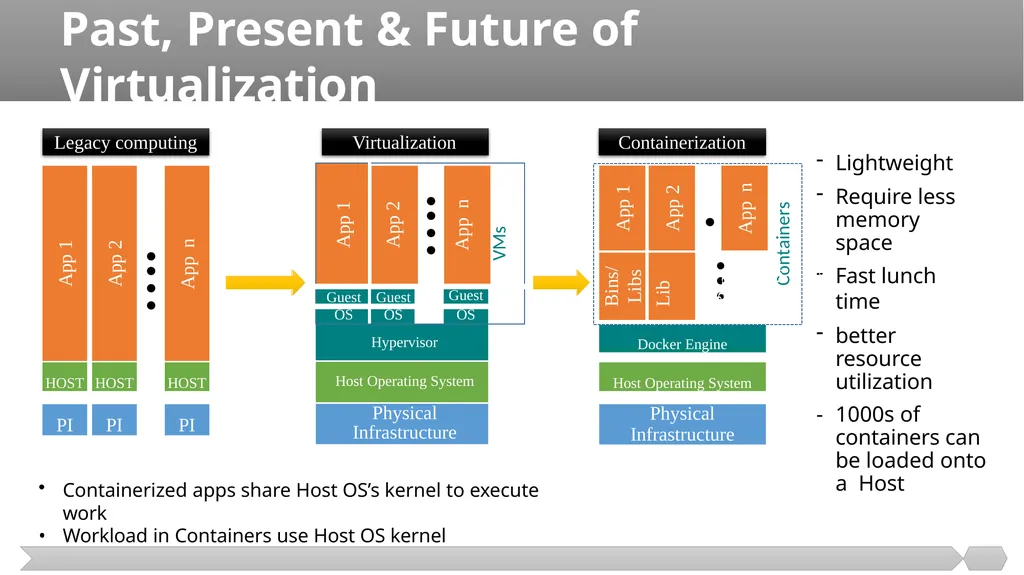 Past, Present & Future of Virtualization

Legacy computing

App 1
App 2
App n
HOST HOST HOST
PI PI PI

Virtualization

App 1
App 2
App n
VMs
Guest OS
Guest OS
Guest OS
Hypervisor
Host Operating System
Physical Infrastructure

Containerization

App 1
App 2
App n
Containers
Bins/ Libs
Lib
Docker Engine
Host Operating System
Physical Infrastructure

- Lightweight
- Require less memory space
- Fast lunch time
- better resource utilization
- 1000s of containers can be loaded onto a Host

• Containerized apps share Host OS's kernel to execute work
• Workload in Containers use Host OS kernel